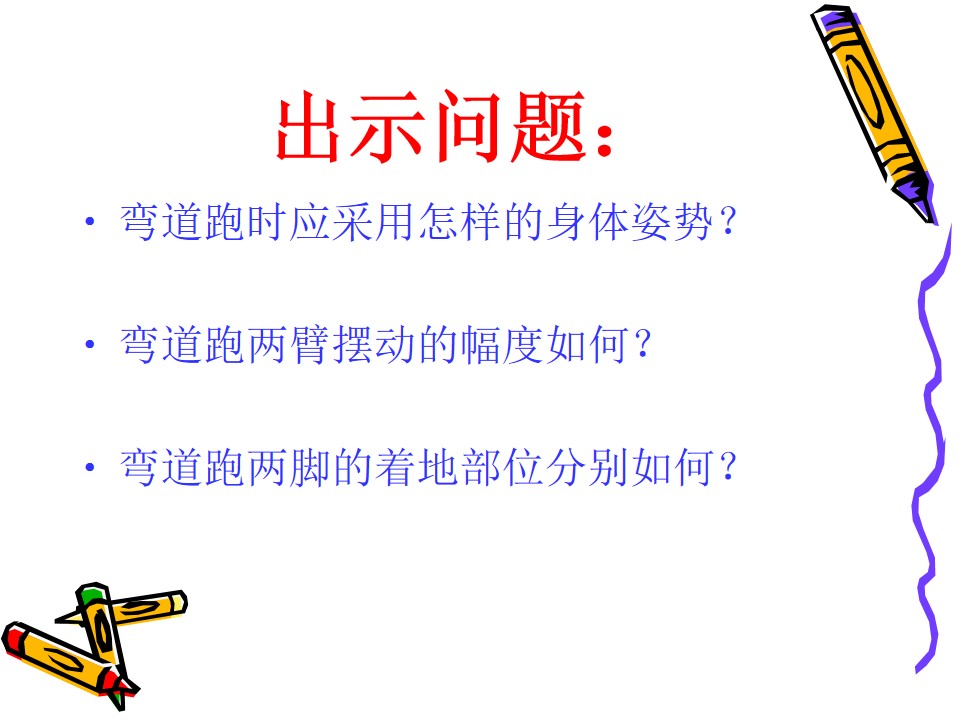 出示问题：

• 弯道跑时应采用怎样的身体姿势？

• 弯道跑两臂摆动的幅度如何？

• 弯道跑两脚的着地部位分别如何？